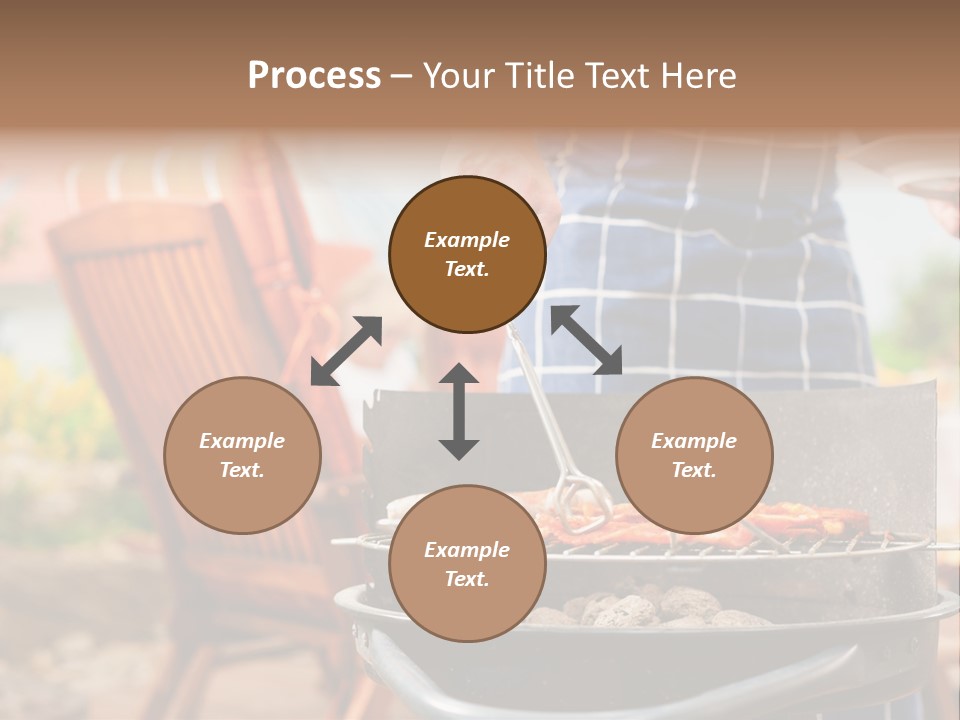 Process – Your Title Text Here

Example Text.

Example Text.

Example Text.

Example Text.